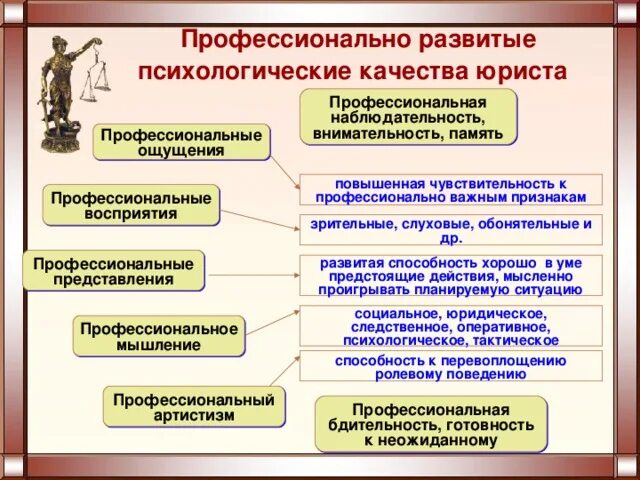 Профессионально развитые психологические качества юриста

Профессиональная наблюдательность, внимательность, память

Профессиональные ощущения

повышенная чувствительность к профессионально важным признакам

Профессиональные восприятия

зрительные, слуховые, обонятельные и др.

Профессиональные представления

развитая способность хорошо в уме предстоящие действия, мысленно проигрывать планируемую ситуацию

Профессиональное мышление

социальное, юридическое, следственное, оперативное, психологическое, тактическое

способность к перевоплощению ролевому поведению

Профессиональный артистизм

Профессиональная бдительность, готовность к неожиданному